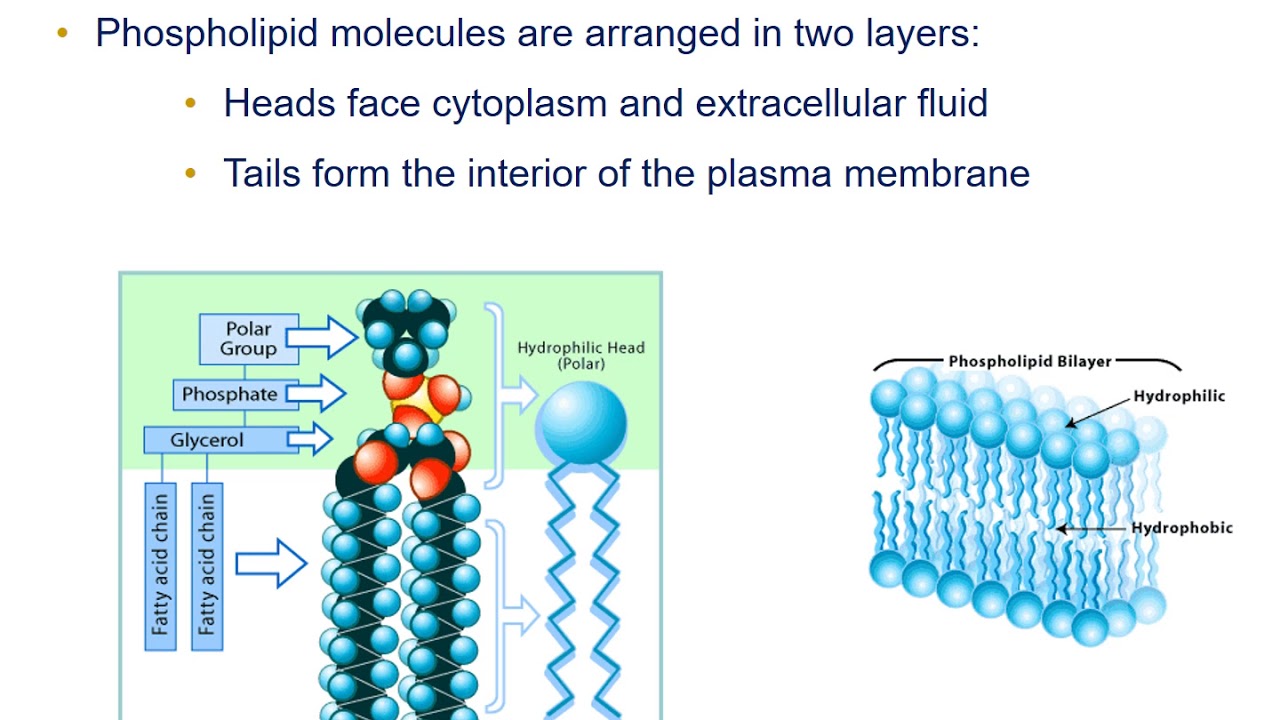 • Phospholipid molecules are arranged in two layers:
• Heads face cytoplasm and extracellular fluid
• Tails form the interior of the plasma membrane

Polar Group
Phosphate
Glycerol
Fatty acid chain
Fatty acid chain
Hydrophilic Head (Polar)

Phospholipid Bilayer
Hydrophilic
Hydrophobic